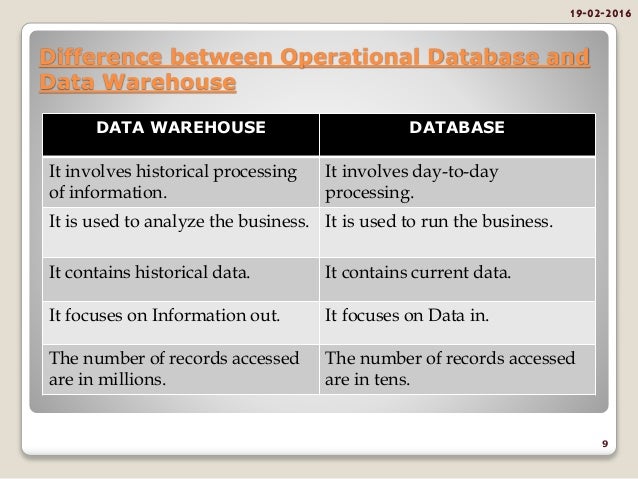 19-02-2016

Difference between Operational Database and Data Warehouse

| DATA WAREHOUSE | DATABASE |
|---|---|
| It involves historical processing of information. | It involves day-to-day processing. |
| It is used to analyze the business. | It is used to run the business. |
| It contains historical data. | It contains current data. |
| It focuses on Information out. | It focuses on Data in. |
| The number of records accessed are in millions. | The number of records accessed are in tens. |

9